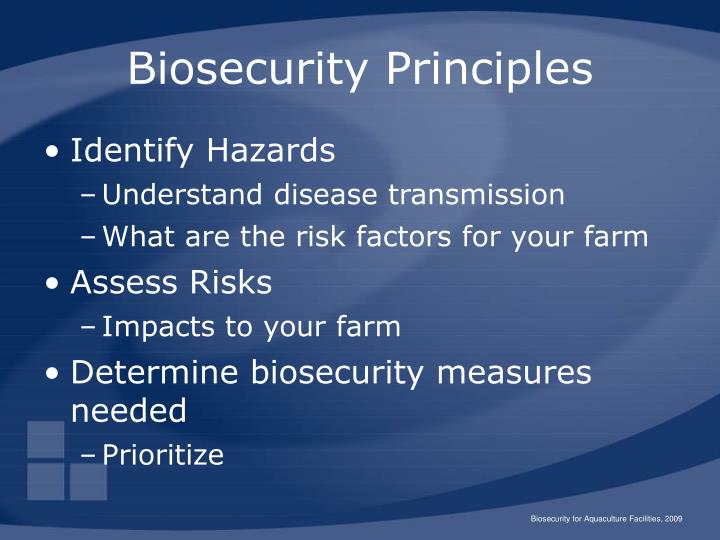 Biosecurity Principles

• Identify Hazards
– Understand disease transmission
– What are the risk factors for your farm
• Assess Risks
– Impacts to your farm
• Determine biosecurity measures needed
– Prioritize

Biosecurity for Aquaculture Facilities, 2009